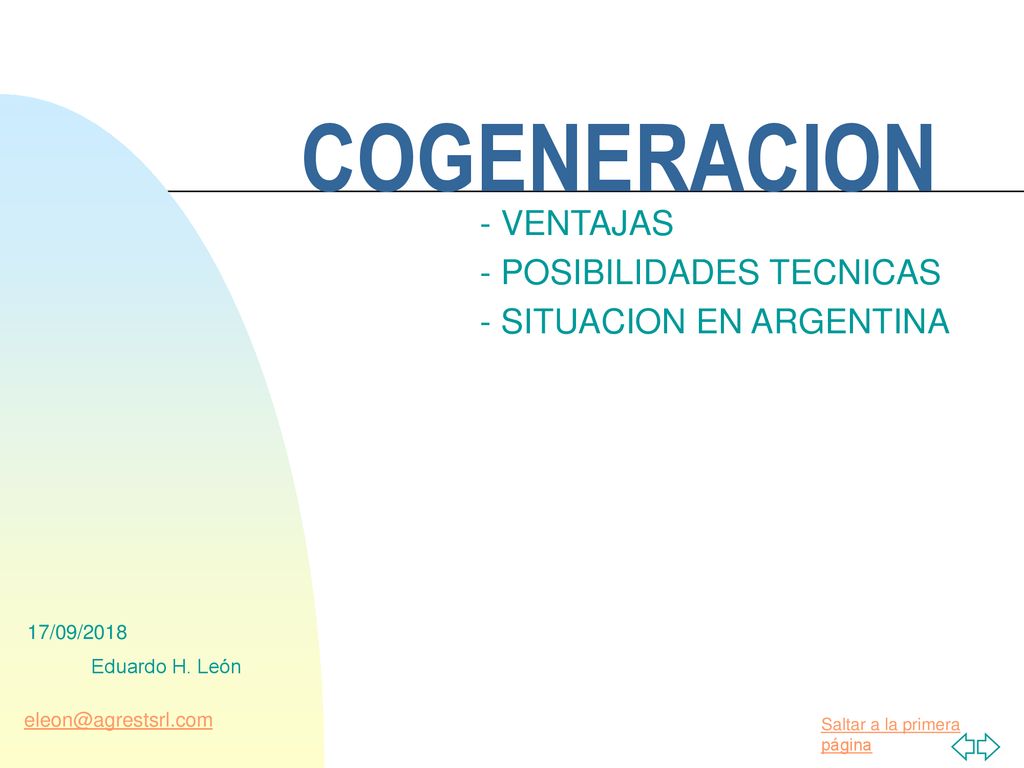 COGENERACION

- VENTAJAS
- POSIBILIDADES TECNICAS
- SITUACION EN ARGENTINA

17/09/2018

Eduardo H. León

eleon@agrestsrl.com

Saltar a la primera página